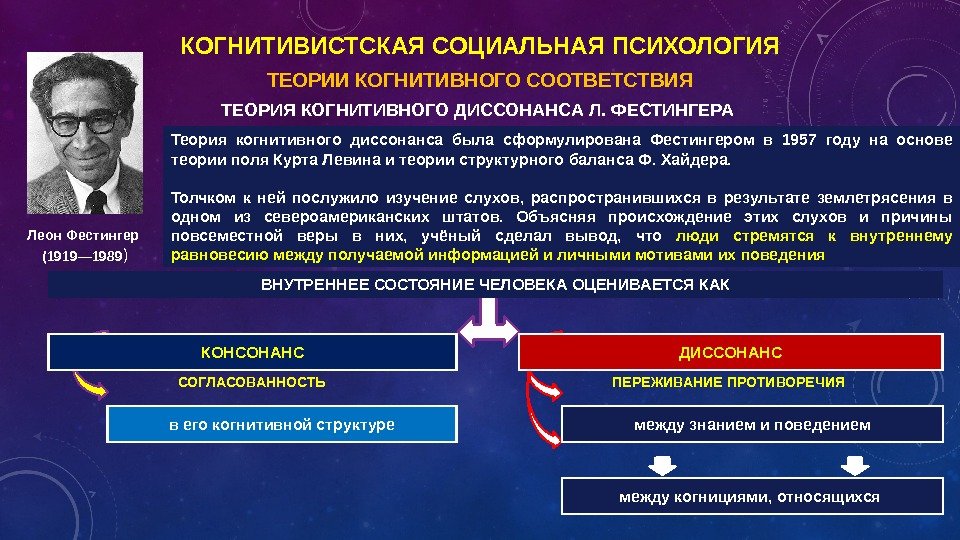 КОГНИТИВИСТСКАЯ СОЦИАЛЬНАЯ ПСИХОЛОГИЯ

ТЕОРИИ КОГНИТИВНОГО СООТВЕТСТВИЯ

ТЕОРИЯ КОГНИТИВНОГО ДИССОНАНСА Л. ФЕСТИНГЕРА

Леон Фестингер (1919—1989)

Теория когнитивного диссонанса была сформулирована Фестингером в 1957 году на основе теории поля Курта Левина и теории структурного баланса Ф. Хайдера.

Толчком к ней послужило изучение слухов, распространившихся в результате землетрясения в одном из североамериканских штатов. Объясняя происхождение этих слухов и причины повсеместной веры в них, учёный сделал вывод, что люди стремятся к внутреннему равновесию между получаемой информацией и личными мотивами их поведения

ВНУТРЕННЕЕ СОСТОЯНИЕ ЧЕЛОВЕКА ОЦЕНИВАЕТСЯ КАК

КОНСОНАНС

СОГЛАСОВАННОСТЬ

в его когнитивной структуре

ДИССОНАНС

ПЕРЕЖИВАНИЕ ПРОТИВОРЕЧИЯ

между знанием и поведением

между когнициями, относящихся